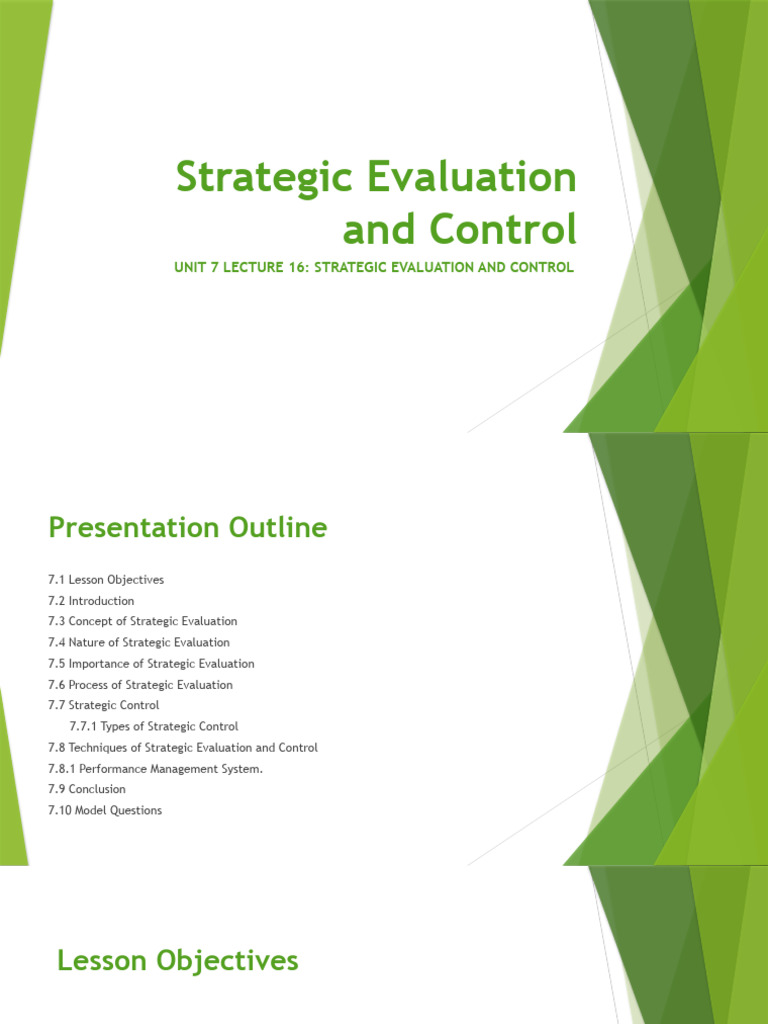 Strategic Evaluation and Control

UNIT 7 LECTURE 16: STRATEGIC EVALUATION AND CONTROL

Presentation Outline

7.1 Lesson Objectives
7.2 Introduction
7.3 Concept of Strategic Evaluation
7.4 Nature of Strategic Evaluation
7.5 Importance of Strategic Evaluation
7.6 Process of Strategic Evaluation
7.7 Strategic Control
7.7.1 Types of Strategic Control
7.8 Techniques of Strategic Evaluation and Control
7.8.1 Performance Management System.
7.9 Conclusion
7.10 Model Questions

Lesson Objectives